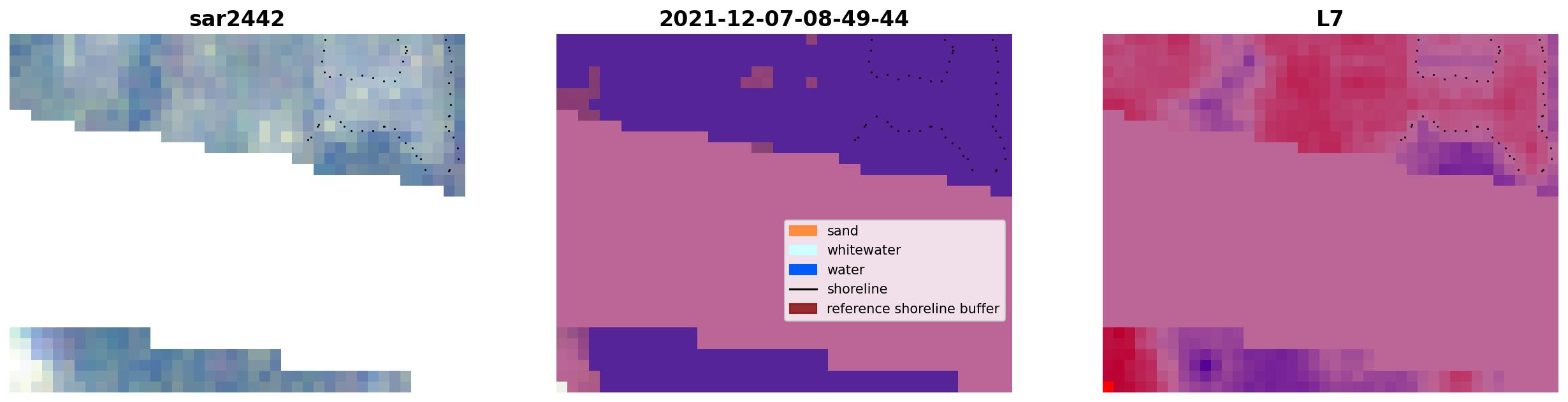 sar2442

2021-12-07-08-49-44

sand
whitewater
water
shoreline
reference shoreline buffer

L7